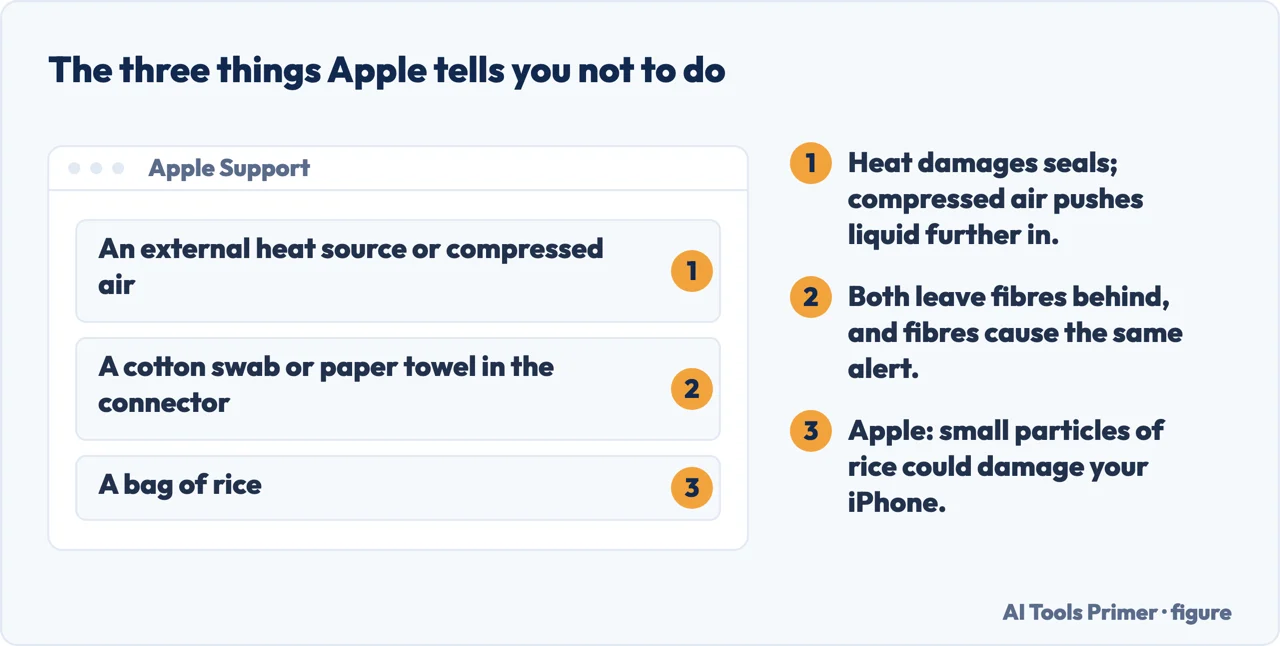 The three things Apple tells you not to do

Apple Support

An external heat source or compressed air 1

A cotton swab or paper towel in the connector 2

A bag of rice 3

1 Heat damages seals; compressed air pushes liquid further in.

2 Both leave fibres behind, and fibres cause the same alert.

3 Apple: small particles of rice could damage your iPhone.

AI Tools Primer · figure